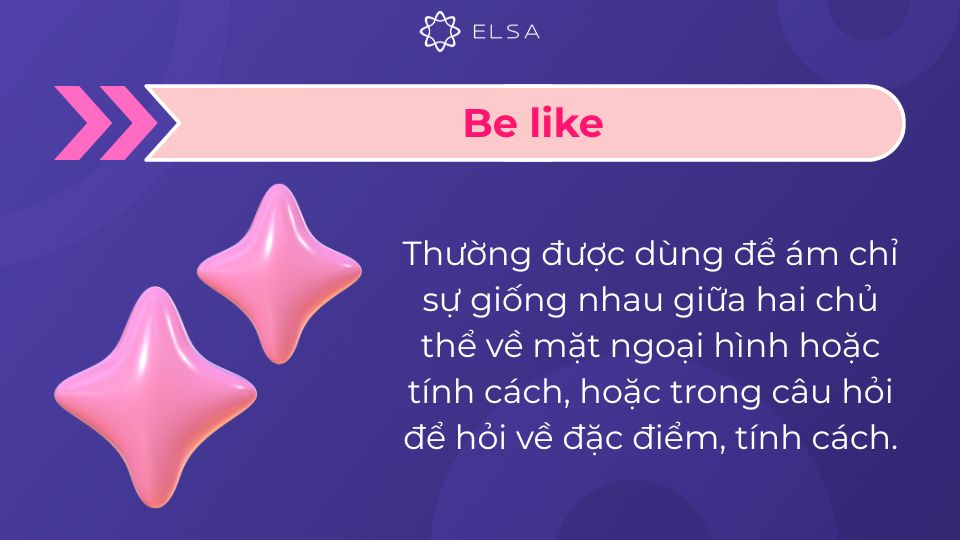 ELSA

Be like

Thường được dùng để ám chỉ sự giống nhau giữa hai chủ thể về mặt ngoại hình hoặc tính cách, hoặc trong câu hỏi để hỏi về đặc điểm, tính cách.